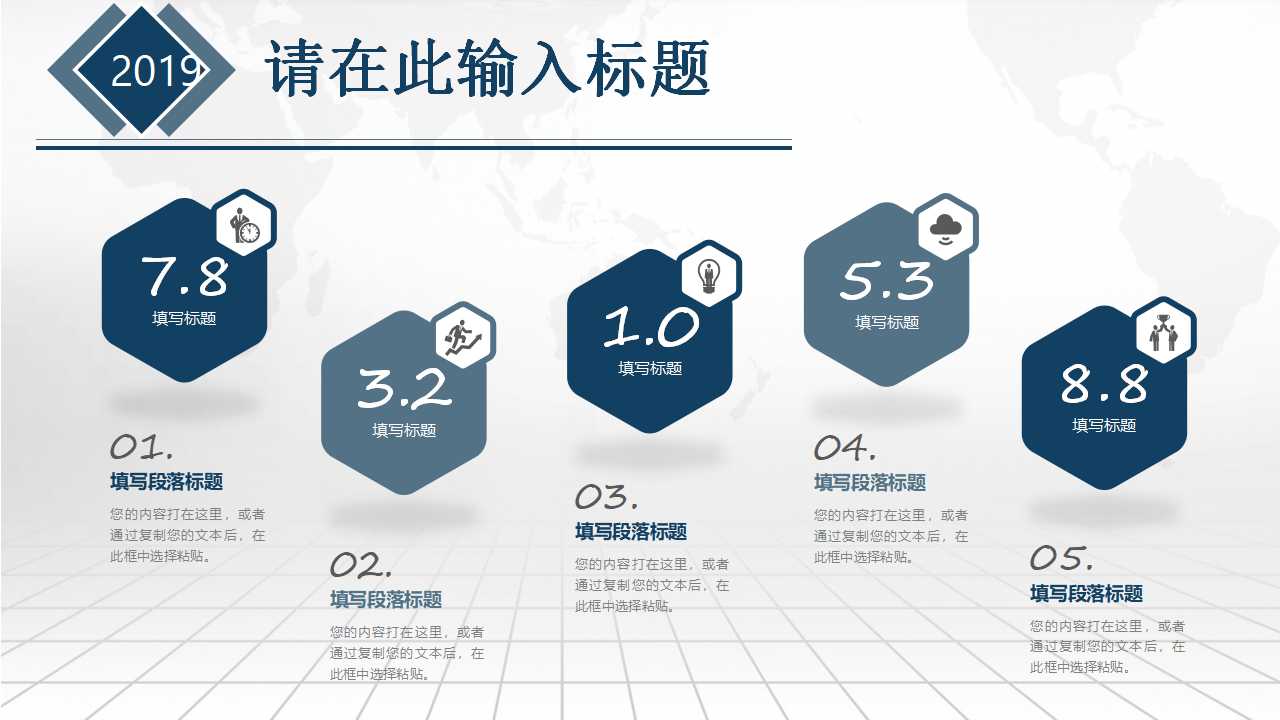 2019

请在此输入标题

7.8
填写标题

01.
填写段落标题
您的内容打在这里，或者通过复制您的文本后，在此框中选择粘贴。

3.2
填写标题

02.
填写段落标题
您的内容打在这里，或者通过复制您的文本后，在此框中选择粘贴。

1.0
填写标题

03.
填写段落标题
您的内容打在这里，或者通过复制您的文本后，在此框中选择粘贴。

5.3
填写标题

04.
填写段落标题
您的内容打在这里，或者通过复制您的文本后，在此框中选择粘贴。

8.8
填写标题

05.
填写段落标题
您的内容打在这里，或者通过复制您的文本后，在此框中选择粘贴。